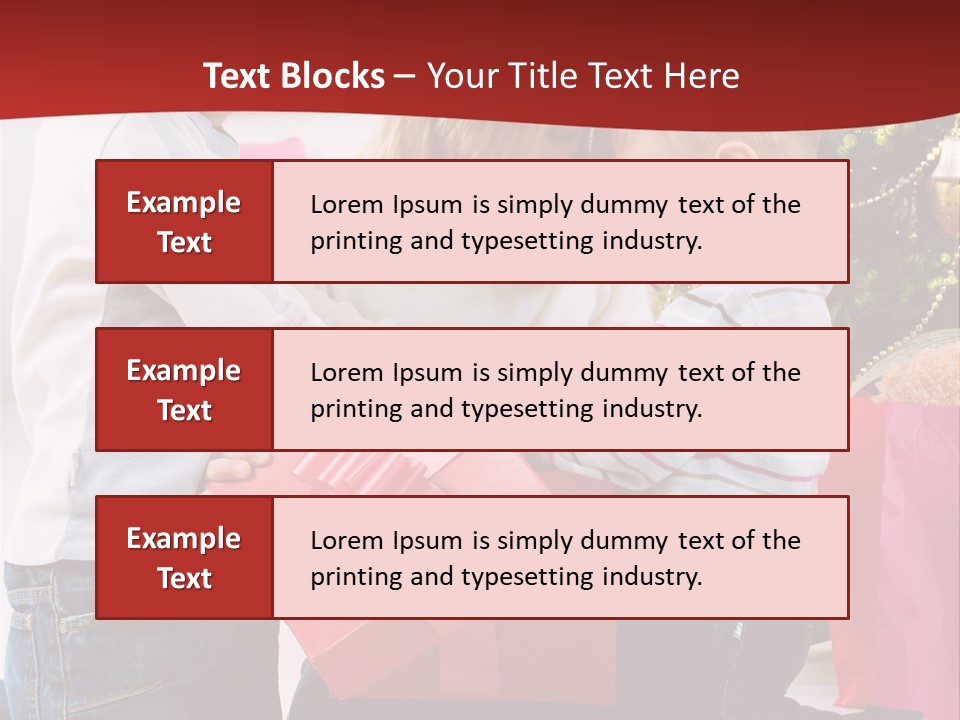 Text Blocks – Your Title Text Here

Example Text

Lorem Ipsum is simply dummy text of the printing and typesetting industry.

Example Text

Lorem Ipsum is simply dummy text of the printing and typesetting industry.

Example Text

Lorem Ipsum is simply dummy text of the printing and typesetting industry.